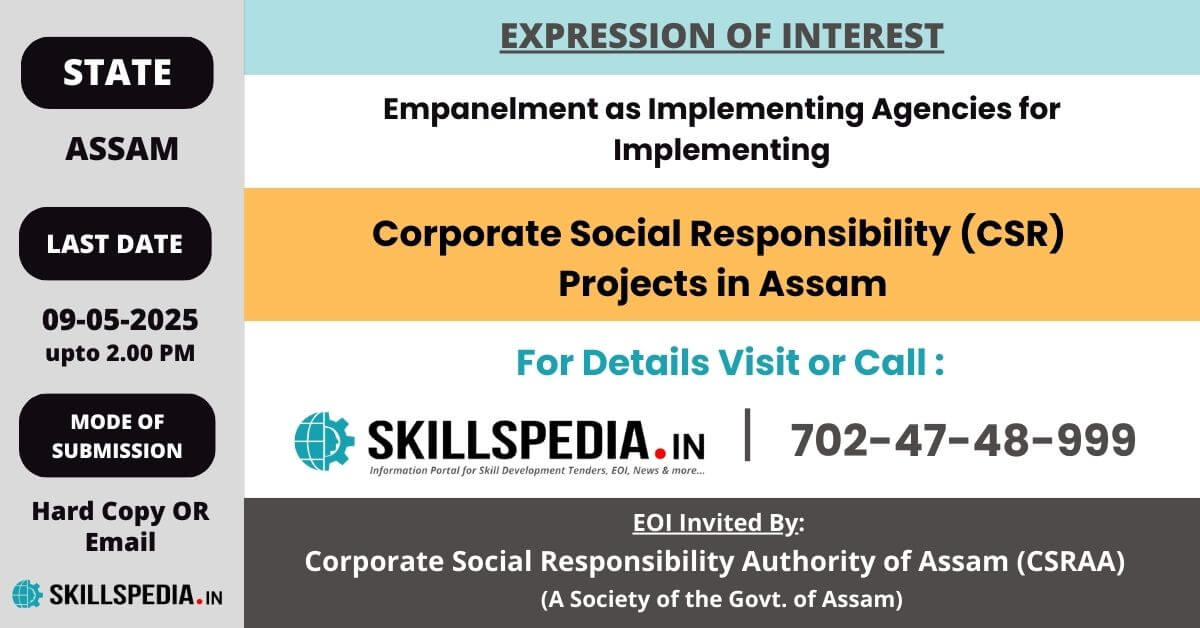 STATE

ASSAM

LAST DATE

09-05-2025
upto 2.00 PM

MODE OF SUBMISSION

Hard Copy OR Email

SKILLSPEDIA.IN

EXPRESSION OF INTEREST

Empanelment as Implementing Agencies for Implementing

Corporate Social Responsibility (CSR) Projects in Assam

For Details Visit or Call :

SKILLSPEDIA.IN
Information Portal for Skill Development Tenders, EOI, News & more...

702-47-48-999

EOI Invited By:
Corporate Social Responsibility Authority of Assam (CSRAA)
(A Society of the Govt. of Assam)